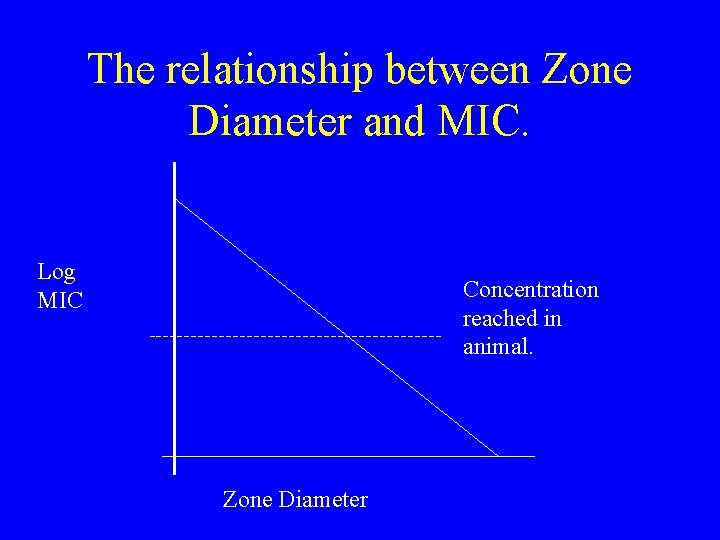 The relationship between Zone Diameter and MIC.

Log
MIC

Concentration reached in animal.

Zone Diameter